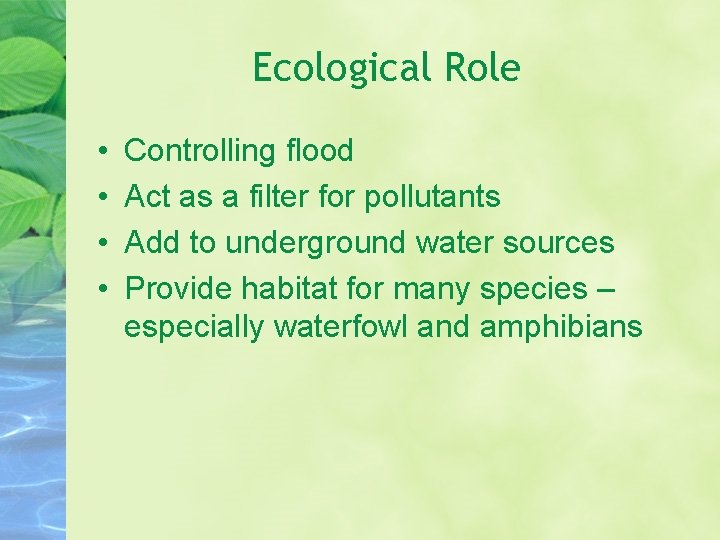 Ecological Role

• Controlling flood
• Act as a filter for pollutants
• Add to underground water sources
• Provide habitat for many species – especially waterfowl and amphibians